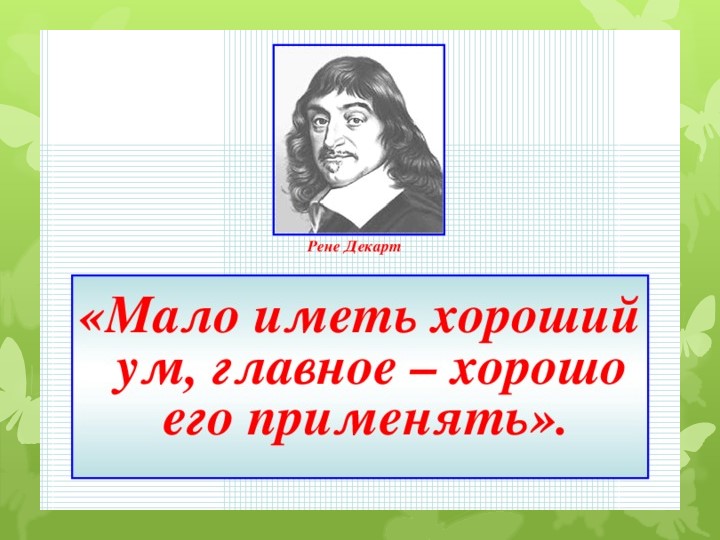 Рене Декарт

«Мало иметь хороший ум, главное – хорошо его применять».